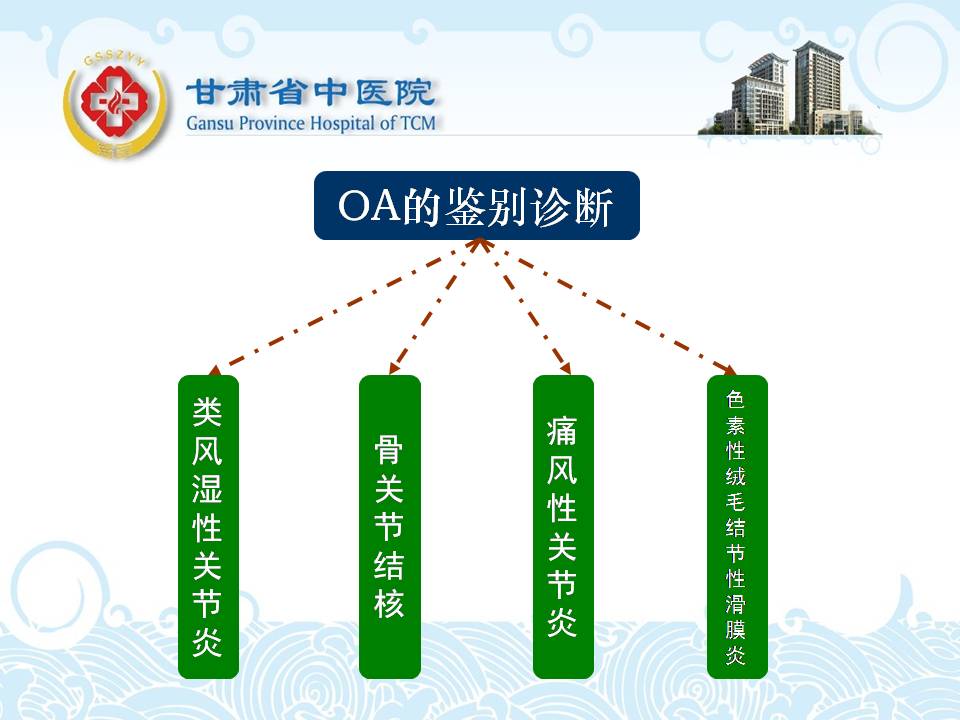 GSSZYY
甘肃省中医院
Gansu Province Hospital of TCM

OA的鉴别诊断

类风湿性关节炎

骨关节结核

痛风性关节炎

色素性绒毛结节性滑膜炎